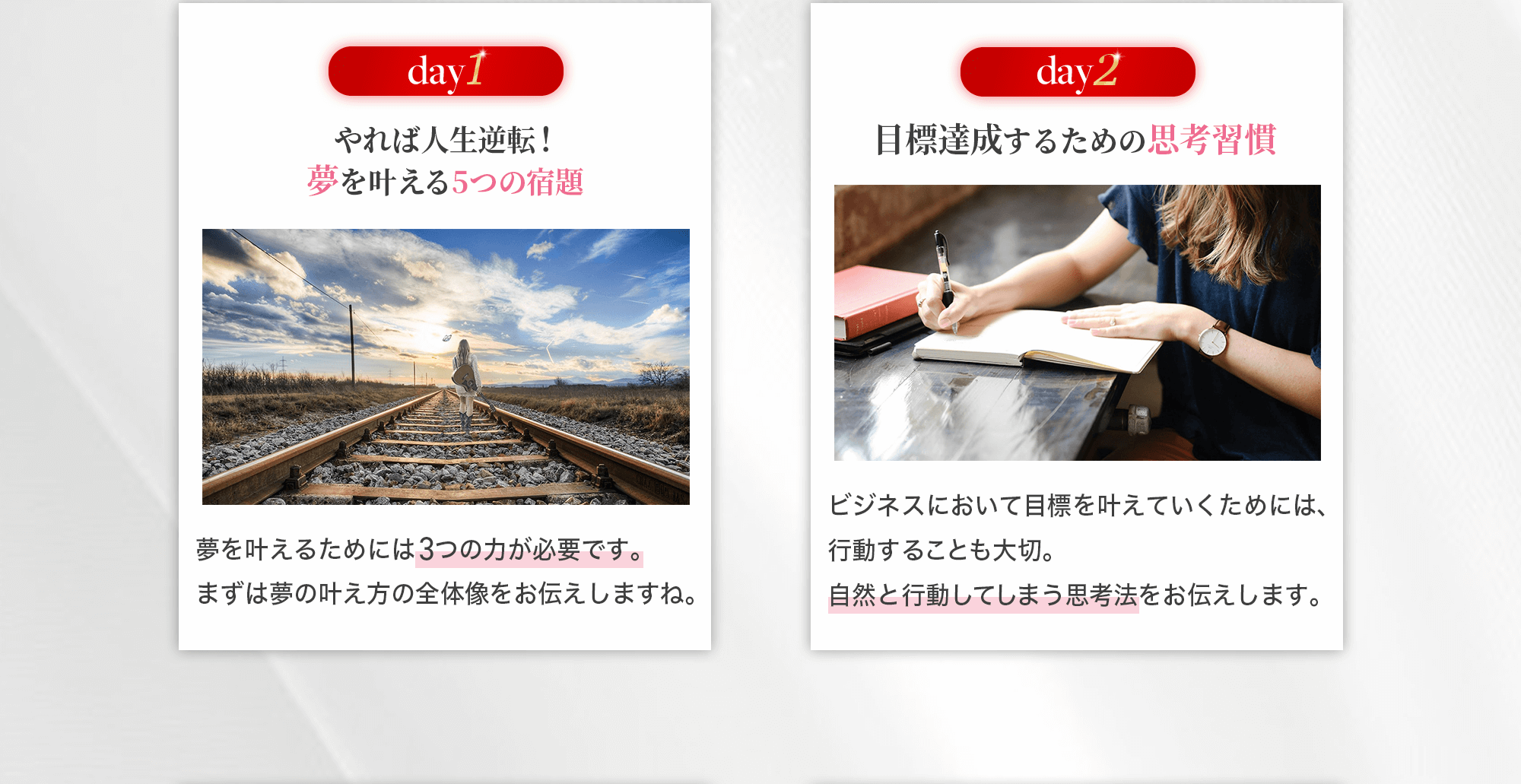 day1

やれば人生逆転！
夢を叶える5つの宿題

夢を叶えるためには3つの力が必要です。
まずは夢の叶え方の全体像をお伝えしますね。

day2

目標達成するための思考習慣

ビジネスにおいて目標を叶えていくためには、
行動することも大切。
自然と行動してしまう思考法をお伝えします。